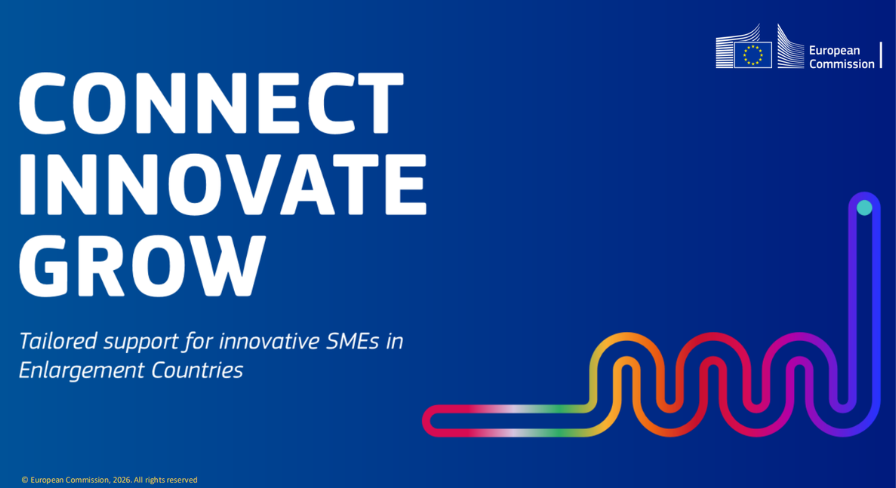 European Commission

CONNECT
INNOVATE
GROW

Tailored support for innovative SMEs in Enlargement Countries

© European Commission, 2026. All rights reserved